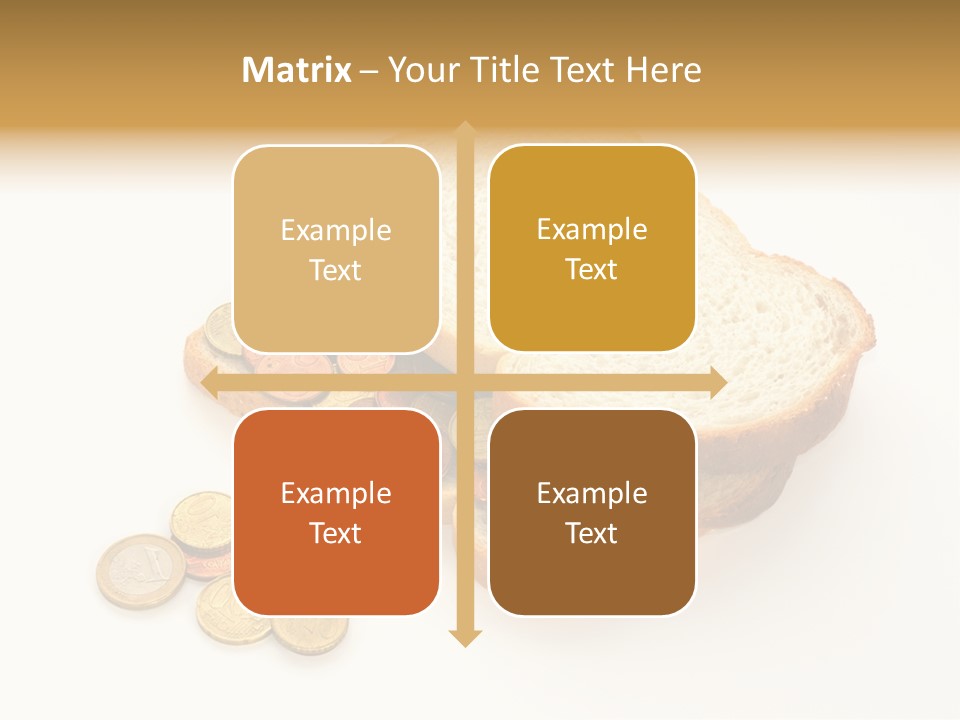 Matrix – Your Title Text Here

Example Text

Example Text

Example Text

Example Text